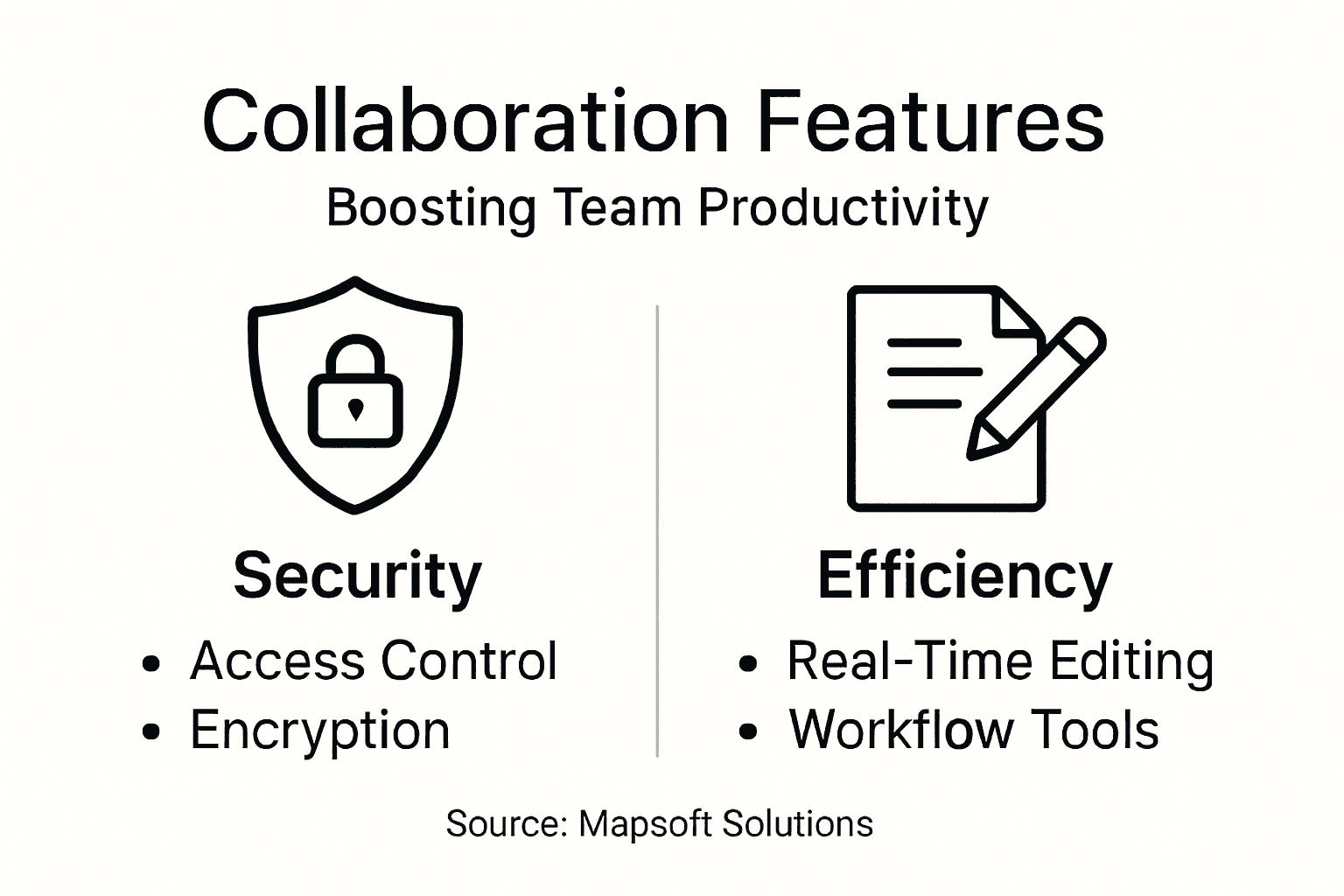 Collaboration Features

Boosting Team Productivity

Security
• Access Control
• Encryption

Efficiency
• Real-Time Editing
• Workflow Tools

Source: Mapsoft Solutions